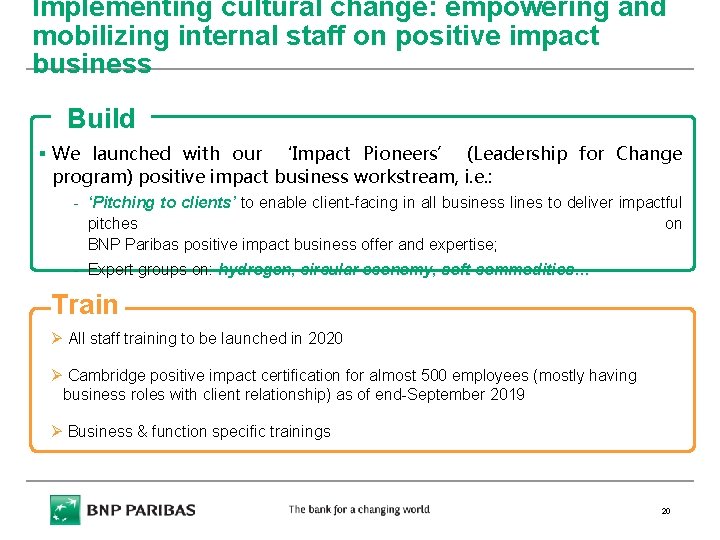 Implementing cultural change: empowering and mobilizing internal staff on positive impact business

Build

▪ We launched with our 'Impact Pioneers' (Leadership for Change program) positive impact business workstream, i.e.:

- 'Pitching to clients' to enable client-facing in all business lines to deliver impactful pitches on BNP Paribas positive impact business offer and expertise;

- Expert groups on: hydrogen, circular economy, soft commodities…

Train

➢ All staff training to be launched in 2020

➢ Cambridge positive impact certification for almost 500 employees (mostly having business roles with client relationship) as of end-September 2019

➢ Business & function specific trainings

BNP PARIBAS

The bank for a changing world

20